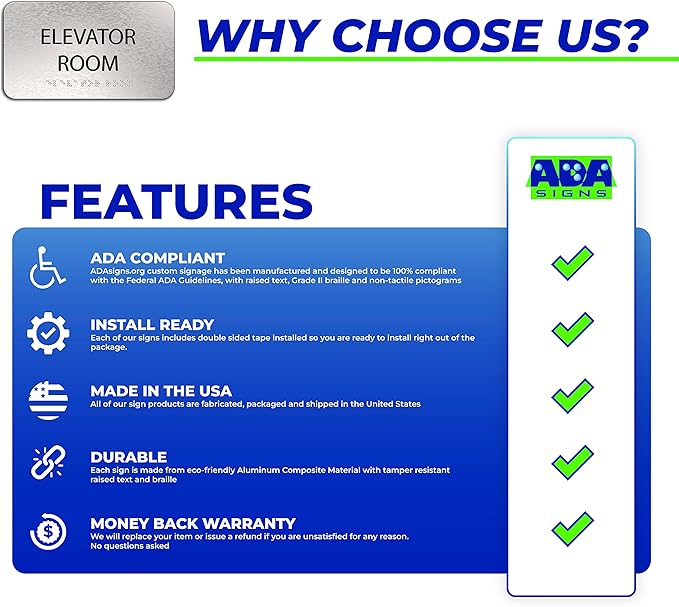 ELEVATOR ROOM

WHY CHOOSE US?

FEATURES

ADA SIGNS

ADA COMPLIANT
ADAsigns.org custom signage has been manufactured and designed to be 100% compliant with the Federal ADA Guidelines, with raised text, Grade II braille and non-tactile pictograms

INSTALL READY
Each of our signs includes double sided tape installed so you are ready to install right out of the package.

MADE IN THE USA
All of our sign products are fabricated, packaged and shipped in the United States

DURABLE
Each sign is made from eco-friendly Aluminum Composite Material with tamper resistant raised text and braille

MONEY BACK WARRANTY
We will replace your item or issue a refund if you are unsatisfied for any reason. No questions asked